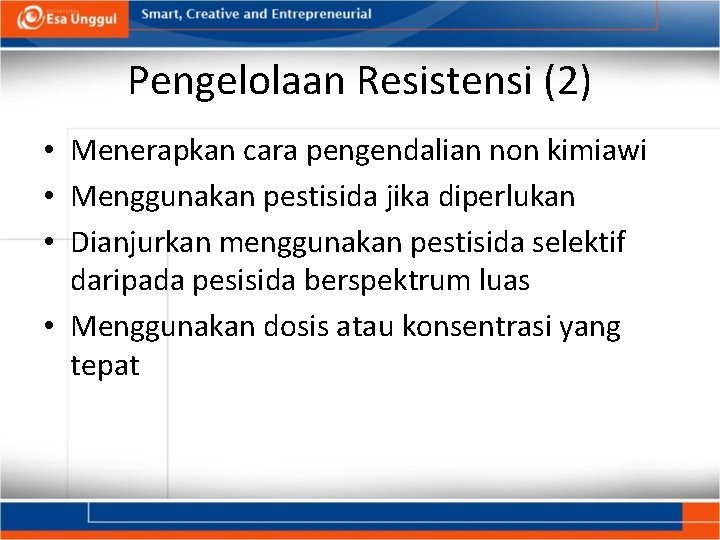 Esa Unggul

Smart, Creative and Entrepreneurial

Pengelolaan Resistensi (2)

• Menerapkan cara pengendalian non kimiawi
• Menggunakan pestisida jika diperlukan
• Dianjurkan menggunakan pestisida selektif daripada pesisida berspektrum luas
• Menggunakan dosis atau konsentrasi yang tepat